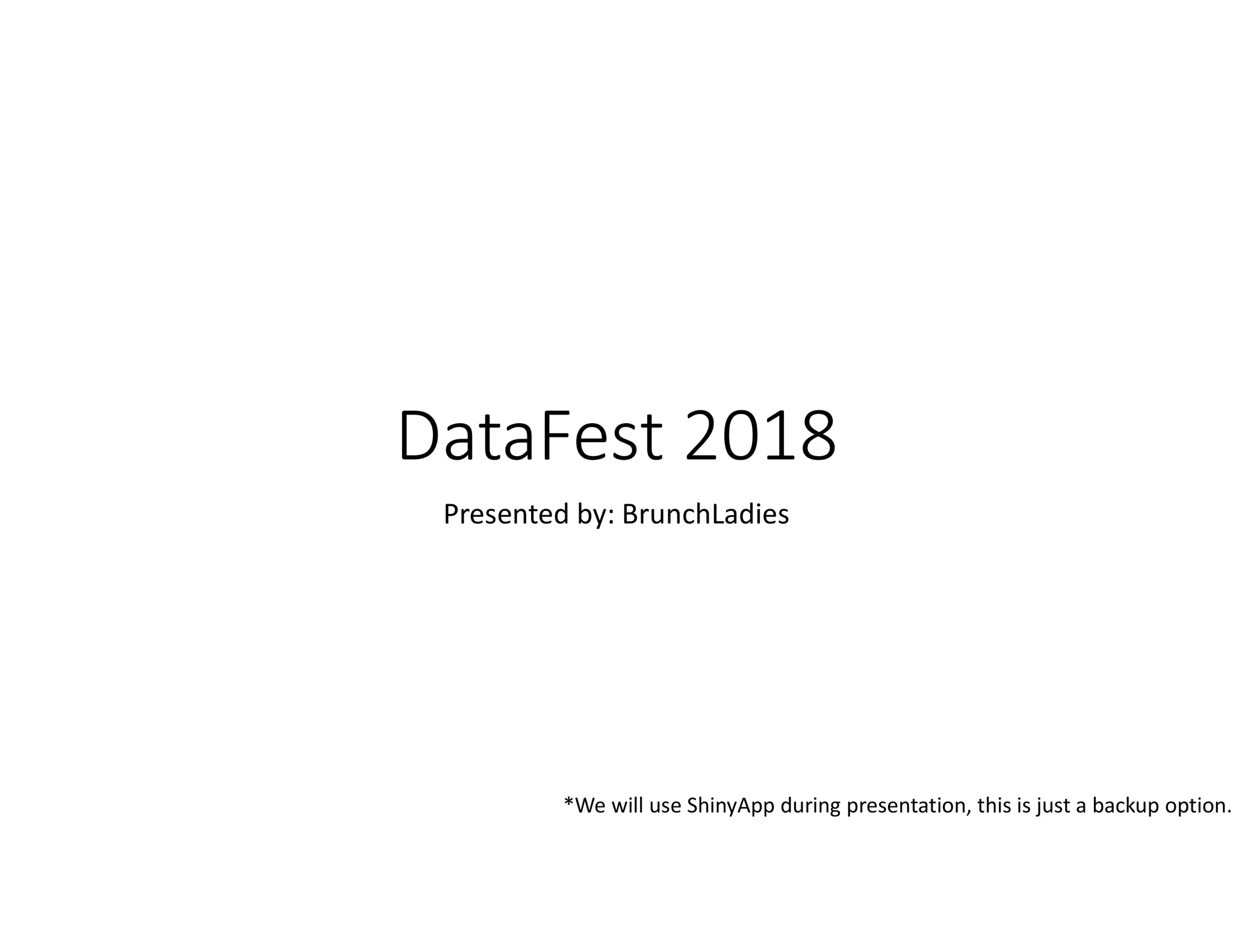 DataFest 2018

Presented by: BrunchLadies

*We will use ShinyApp during presentation, this is just a backup option.